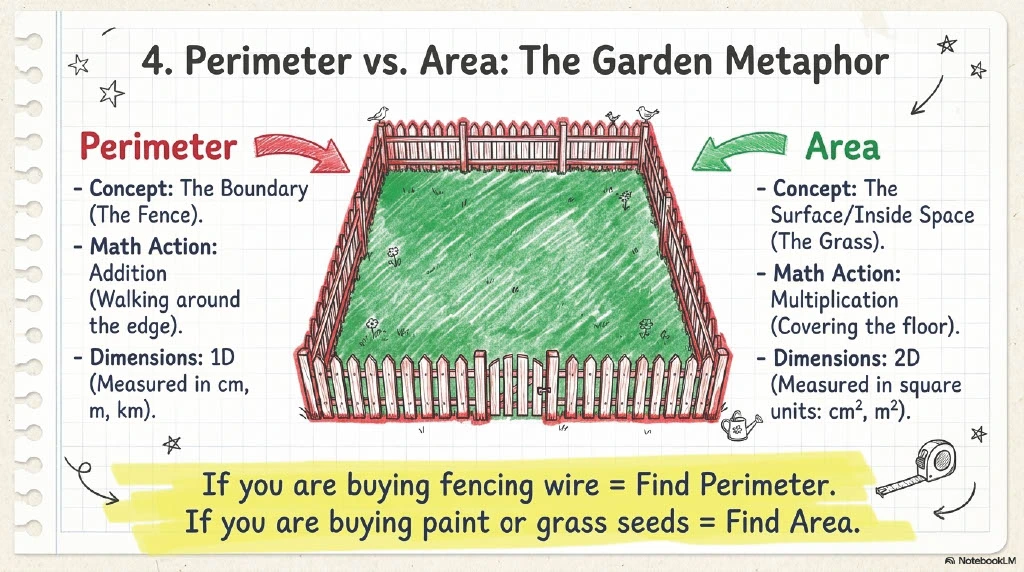 4. Perimeter vs. Area: The Garden Metaphor

Perimeter

- Concept: The Boundary (The Fence).
- Math Action: Addition (Walking around the edge).
- Dimensions: 1D (Measured in cm, m, km).

Area

- Concept: The Surface/Inside Space (The Grass).
- Math Action: Multiplication (Covering the floor).
- Dimensions: 2D (Measured in square units: $cm^2$, $m^2$).

If you are buying fencing wire = Find Perimeter.
If you are buying paint or grass seeds = Find Area.

NotebookLM